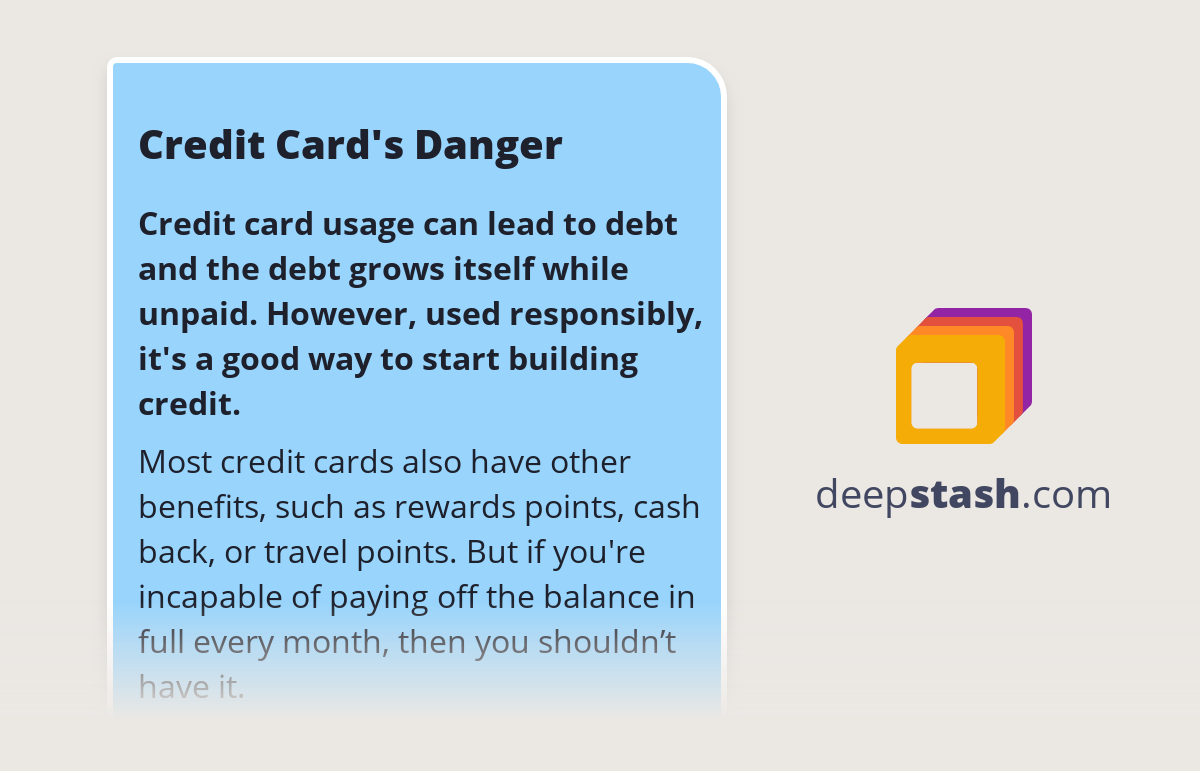 Credit Card's Danger

Credit card usage can lead to debt and the debt grows itself while unpaid. However, used responsibly, it's a good way to start building credit.

Most credit cards also have other benefits, such as rewards points, cash back, or travel points. But if you're incapable of paying off the balance in full every month, then you shouldn’t have it.

deepstash.com